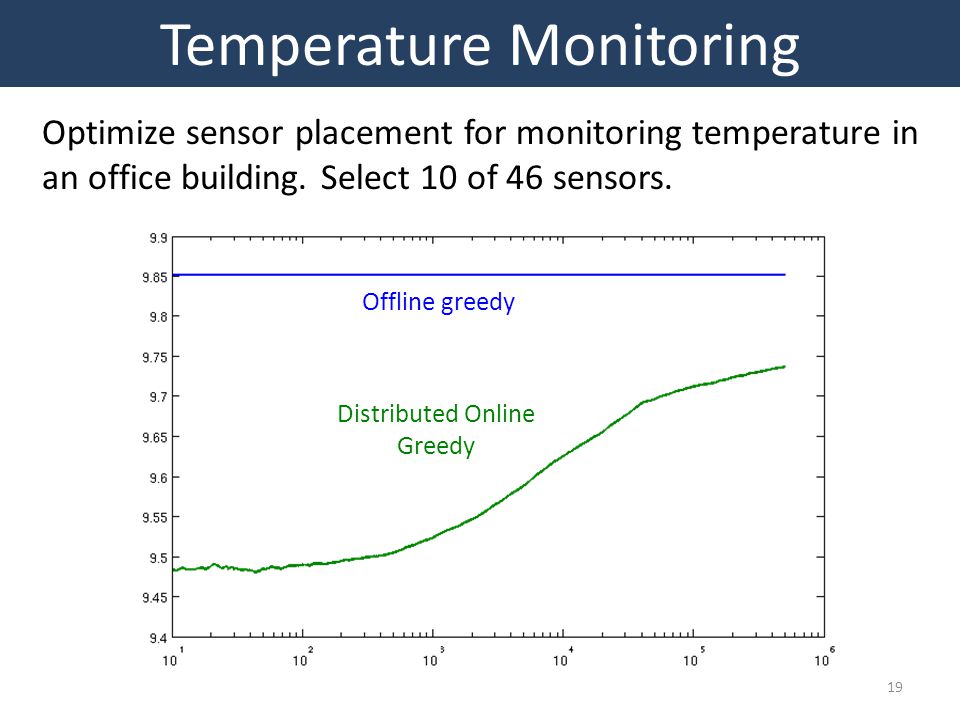 Temperature Monitoring

Optimize sensor placement for monitoring temperature in an office building. Select 10 of 46 sensors.

9.9
9.85
9.8
9.75
9.7
9.65
9.6
9.55
9.5
9.45
9.4

Offline greedy

Distributed Online Greedy

$10^1$ $10^2$ $10^3$ $10^4$ $10^5$ $10^6$

19